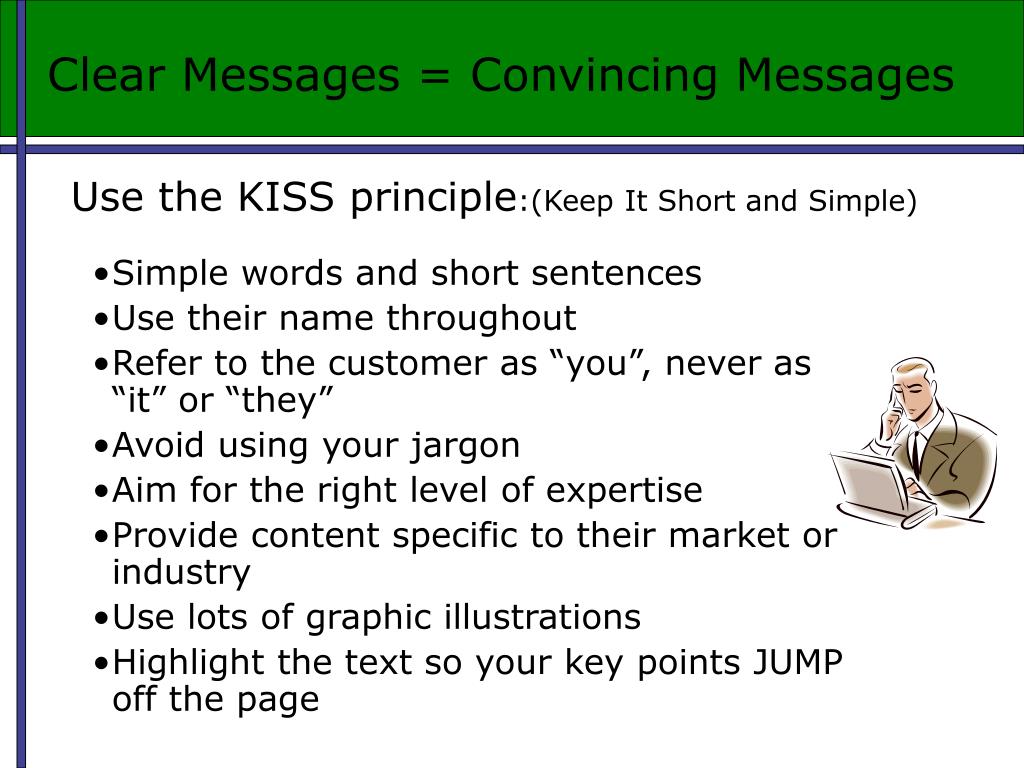 Clear Messages = Convincing Messages

Use the KISS principle:(Keep It Short and Simple)

•Simple words and short sentences
•Use their name throughout
•Refer to the customer as “you”, never as “it” or “they”
•Avoid using your jargon
•Aim for the right level of expertise
•Provide content specific to their market or industry
•Use lots of graphic illustrations
•Highlight the text so your key points JUMP off the page